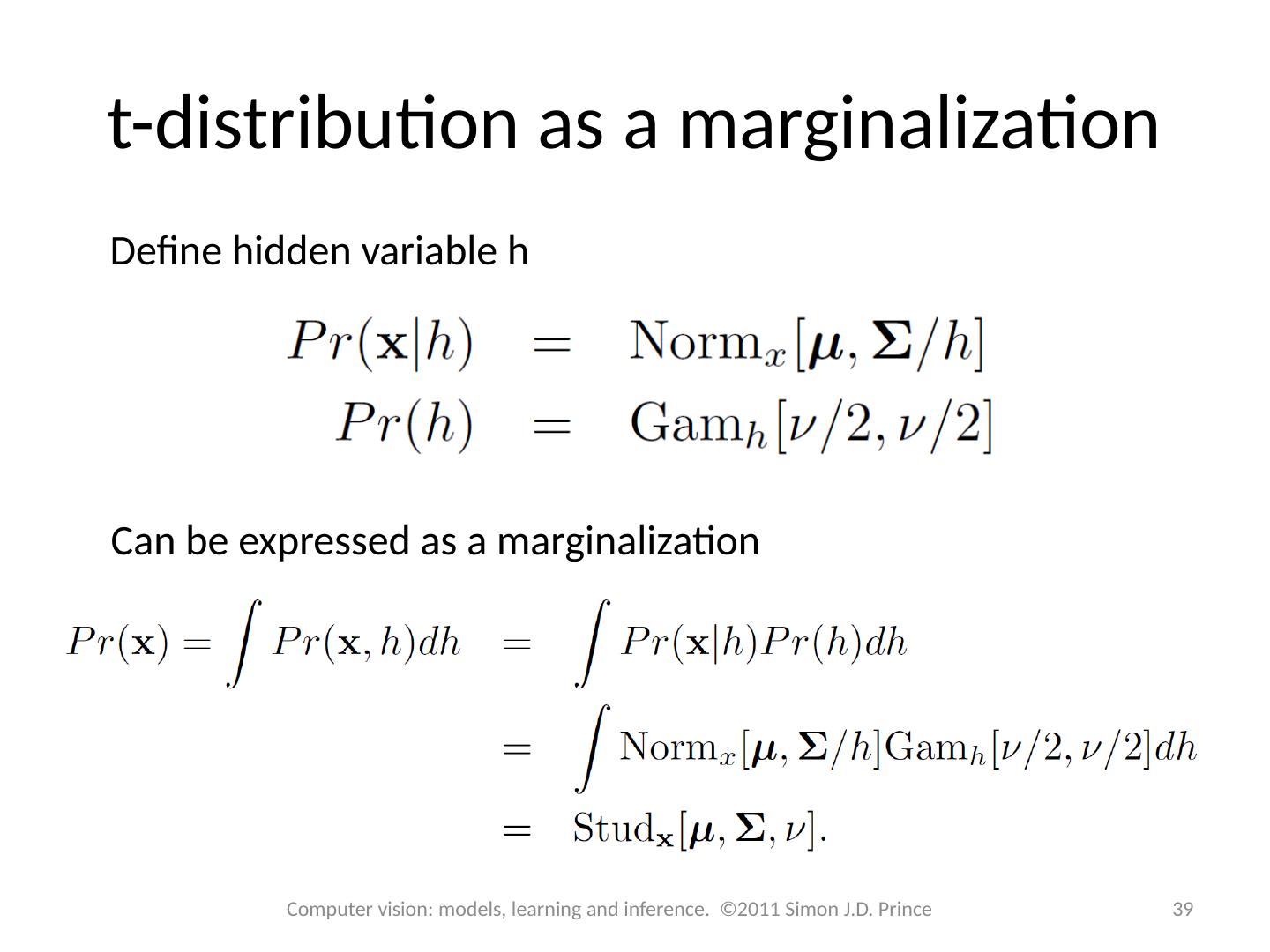 t-distribution as a marginalization

Define hidden variable h

$Pr(\mathbf{x}|h) = \text{Norm}_x[\boldsymbol{\mu}, \boldsymbol{\Sigma}/h]$
$Pr(h) = \text{Gam}_h[\nu/2, \nu/2]$

Can be expressed as a marginalization

$Pr(\mathbf{x}) = \int Pr(\mathbf{x}, h)dh = \int Pr(\mathbf{x}|h)Pr(h)dh$
$= \int \text{Norm}_x[\boldsymbol{\mu}, \boldsymbol{\Sigma}/h]\text{Gam}_h[\nu/2, \nu/2]dh$
$= \text{Stud}_{\mathbf{x}}[\boldsymbol{\mu}, \boldsymbol{\Sigma}, \nu].$

Computer vision: models, learning and inference. ©2011 Simon J.D. Prince

39